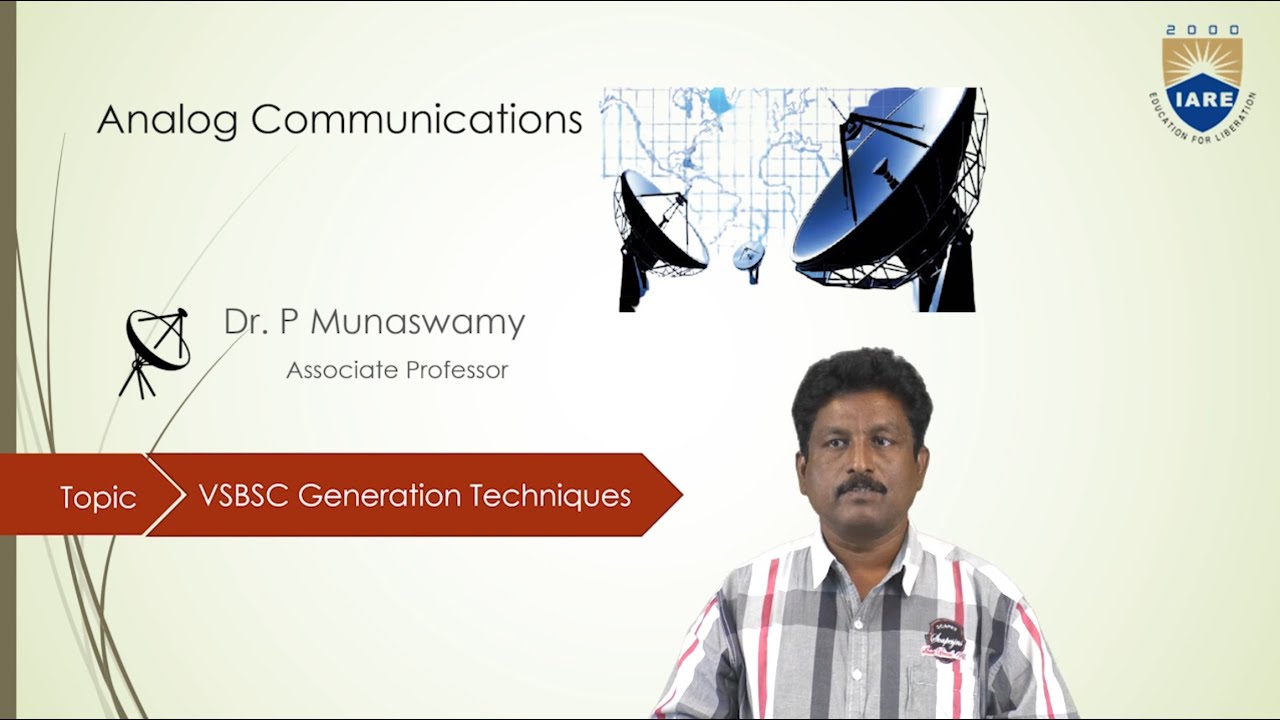 2000
IARE
EDUCATION FOR LIBERATION

Analog Communications

Dr. P Munaswamy

Associate Professor

Topic

VSBSC Generation Techniques